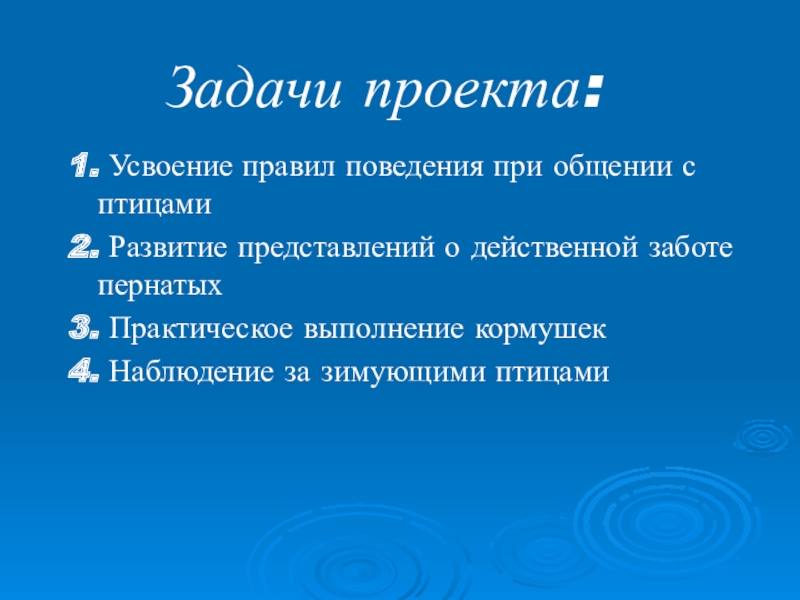 Задачи проекта:

1. Усвоение правил поведения при общении с птицами

2. Развитие представлений о действенной заботе пернатых

3. Практическое выполнение кормушек

4. Наблюдение за зимующими птицами